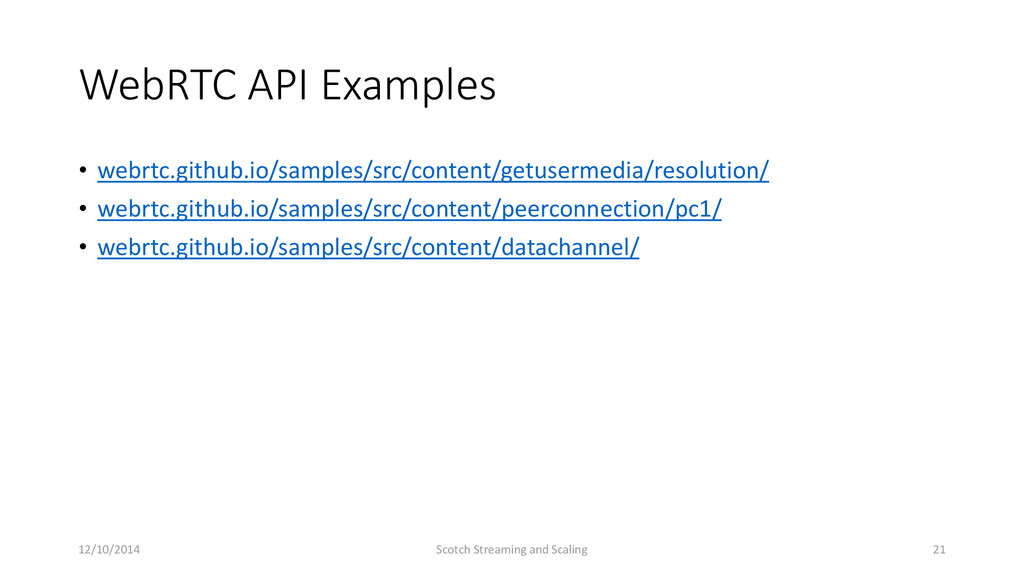 WebRTC API Examples

• webrtc.github.io/samples/src/content/getusermedia/resolution/
• webrtc.github.io/samples/src/content/peerconnection/pc1/
• webrtc.github.io/samples/src/content/datachannel/

12/10/2014 Scotch Streaming and Scaling 21